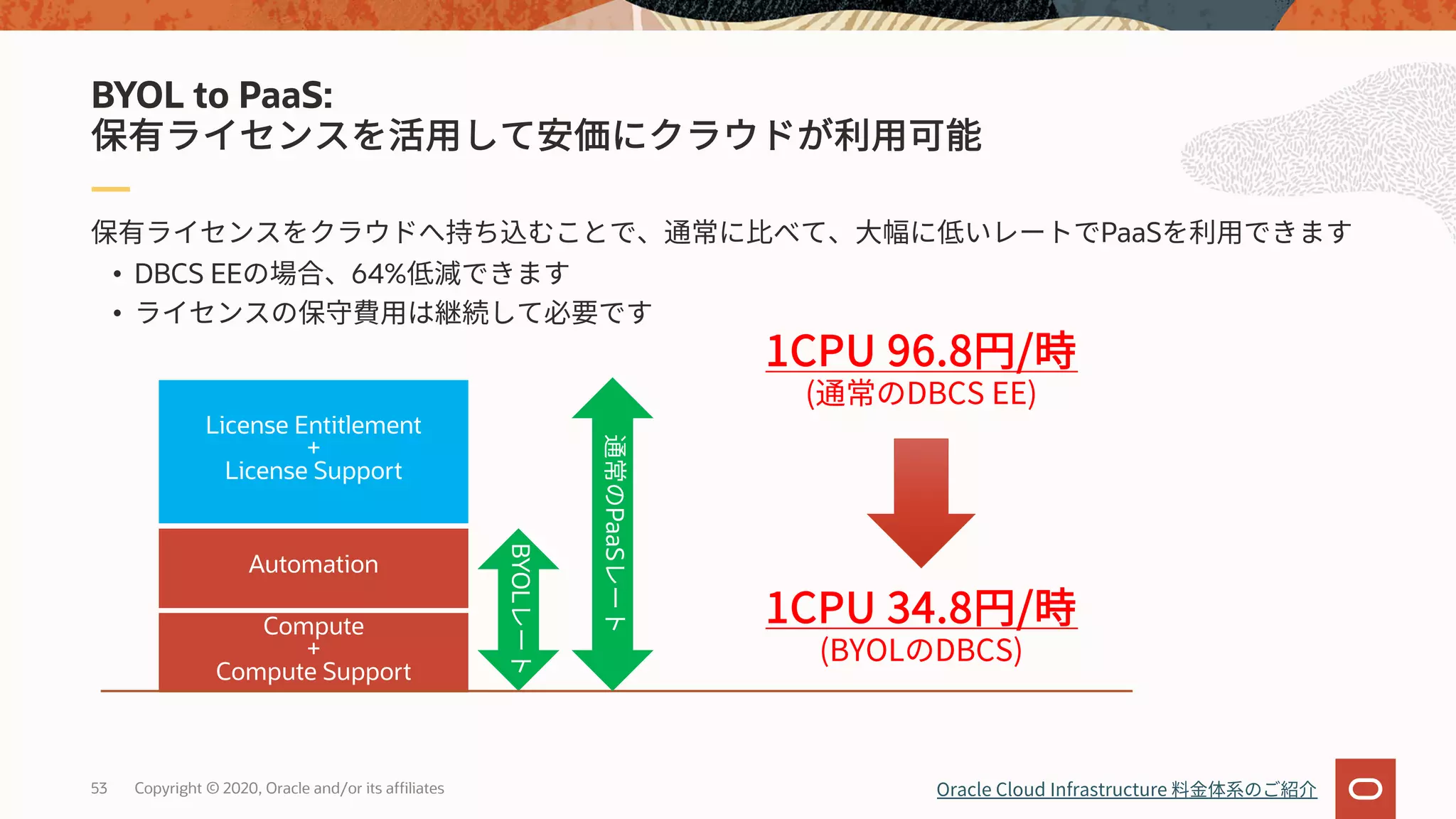 BYOL to PaaS:
保有ライセンスを活用して安価にクラウドが利用可能

保有ライセンスをクラウドへ持ち込むことで、通常に比べて、大幅に低いレートでPaaSを利用できます
• DBCS EEの場合、64%低減できます
• ライセンスの保守費用は継続して必要です

License Entitlement
+
License Support

Automation

Compute
+
Compute Support

BYOLレート

通常のPaaSレート

1CPU 96.8円/時
(通常のDBCS EE)

1CPU 34.8円/時
(BYOLのDBCS)

53 Copyright © 2020, Oracle and/or its affiliates

Oracle Cloud Infrastructure 料金体系のご紹介